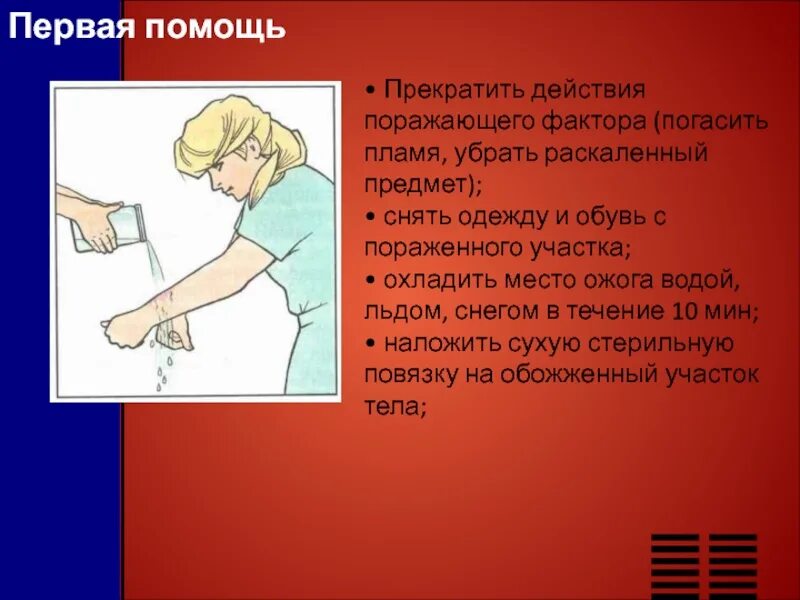 Первая помощь

• Прекратить действия поражающего фактора (погасить пламя, убрать раскаленный предмет);
• снять одежду и обувь с пораженного участка;
• охладить место ожога водой, льдом, снегом в течение 10 мин;
• наложить сухую стерильную повязку на обожженный участок тела;